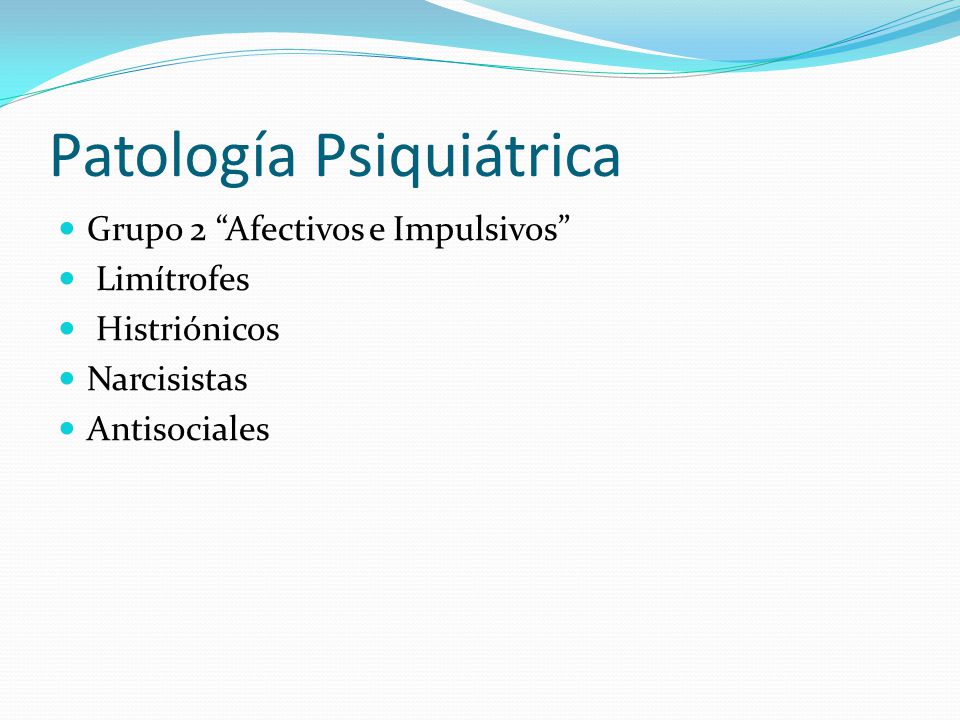 Patología Psiquiátrica

- Grupo 2 “Afectivos e Impulsivos”
- Limítrofes
- Histriónicos
- Narcisistas
- Antisociales